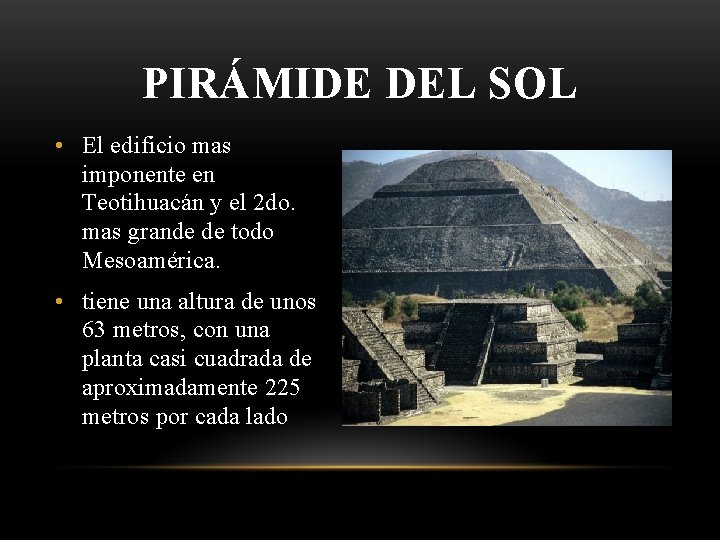 PIRÁMIDE DEL SOL

• El edificio mas imponente en Teotihuacán y el 2do. mas grande de todo Mesoamérica.

• tiene una altura de unos 63 metros, con una planta casi cuadrada de aproximadamente 225 metros por cada lado